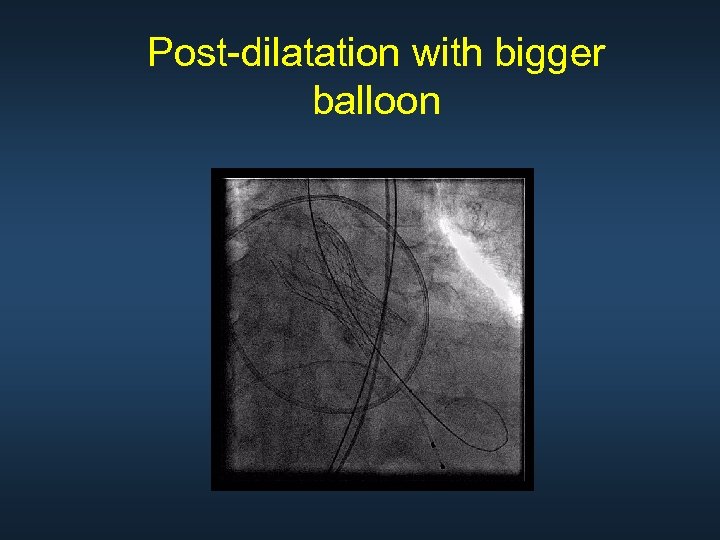 Post-dilatation with bigger balloon